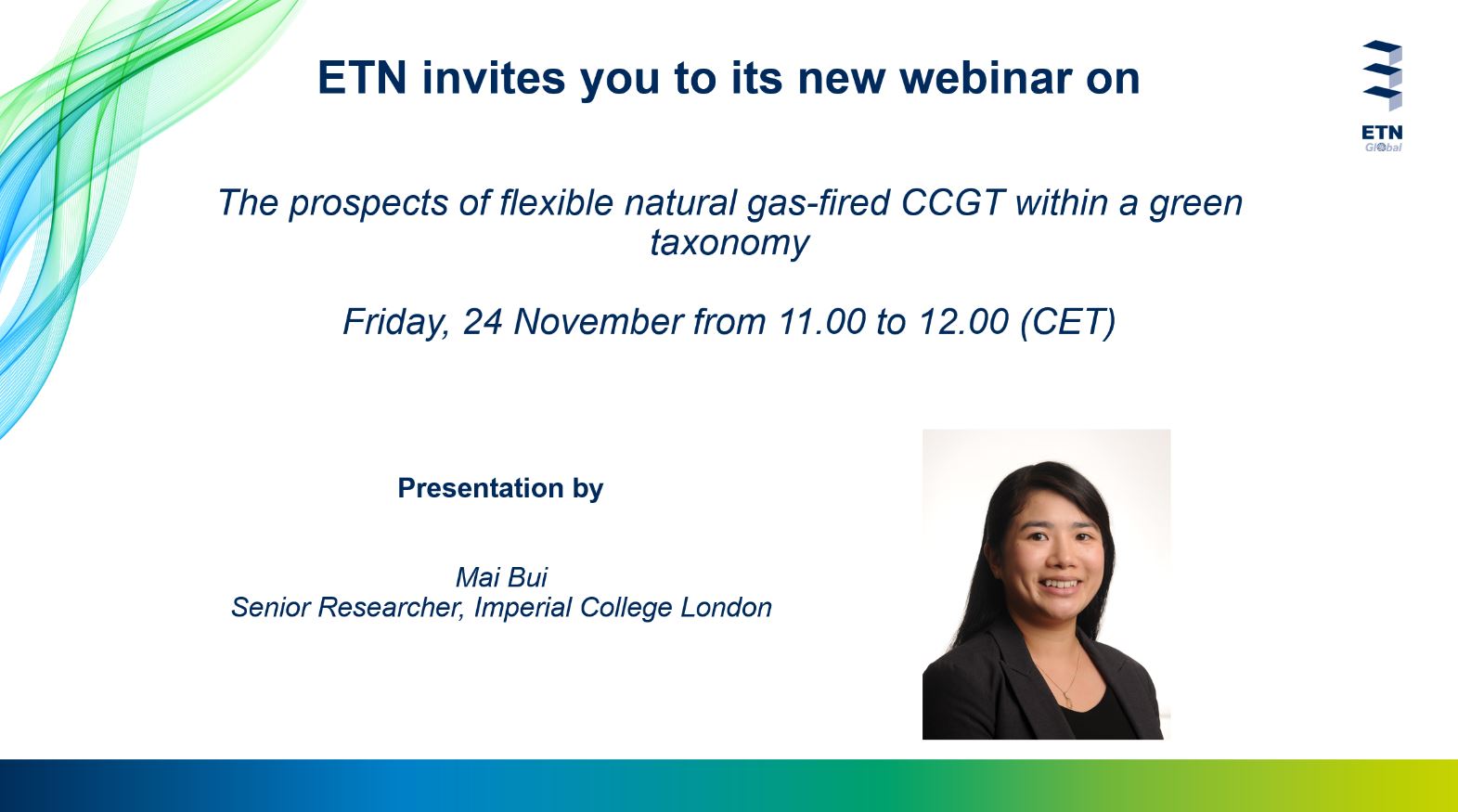 ETN invites you to its new webinar on

ETN
Global

The prospects of flexible natural gas-fired CCGT within a green taxonomy

Friday, 24 November from 11.00 to 12.00 (CET)

Presentation by

Mai Bui
Senior Researcher, Imperial College London